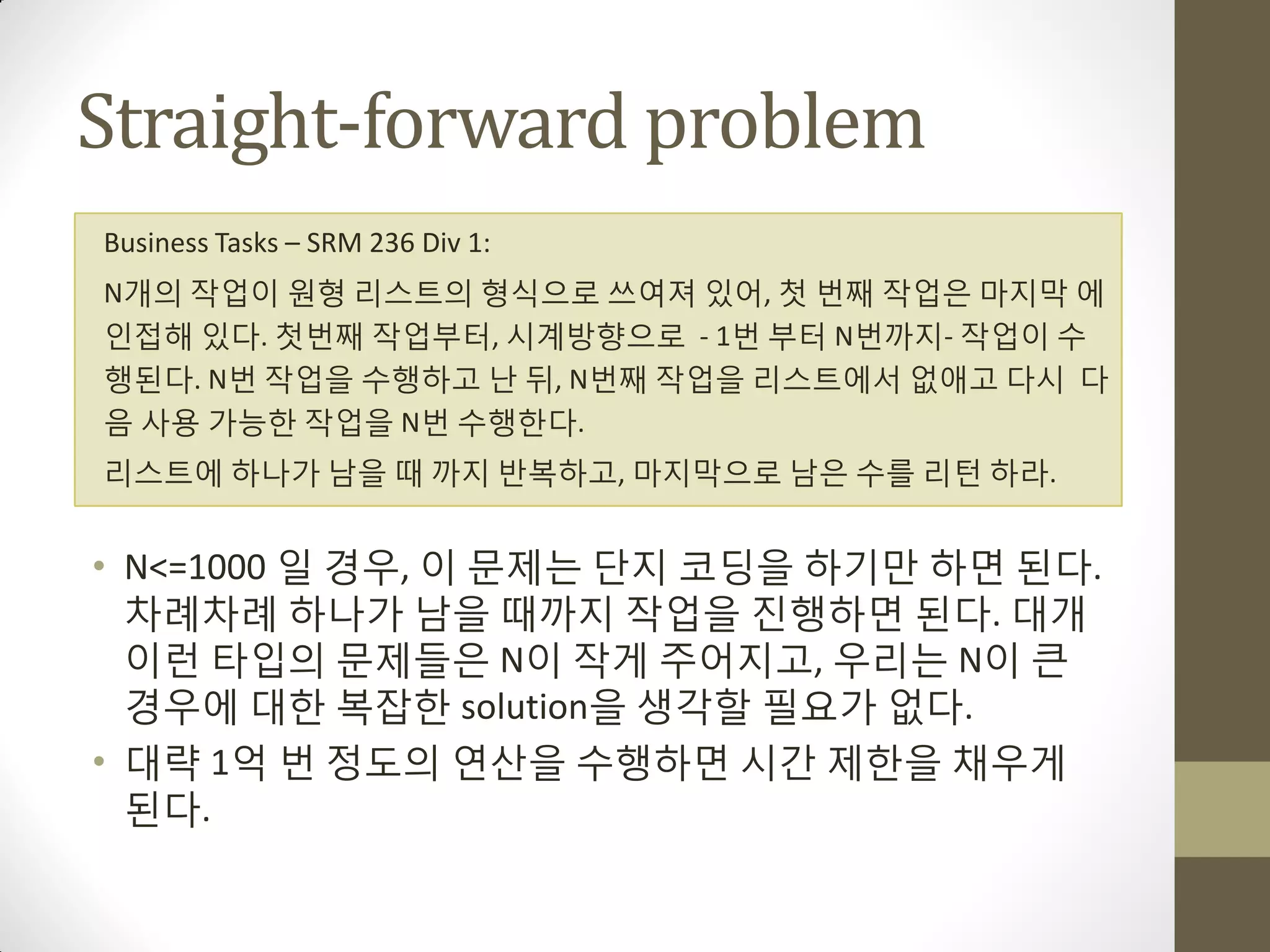 Straight-forward problem

Business Tasks – SRM 236 Div 1:

N개의 작업이 원형 리스트의 형식으로 쓰여져 있어, 첫 번째 작업은 마지막 에 인접해 있다. 첫번째 작업부터, 시계방향으로 - 1번 부터 N번까지- 작업이 수행된다. N번 작업을 수행하고 난 뒤, N번째 작업을 리스트에서 없애고 다시 다음 사용 가능한 작업을 N번 수행한다.

리스트에 하나가 남을 때 까지 반복하고, 마지막으로 남은 수를 리턴 하라.

• N<=1000 일 경우, 이 문제는 단지 코딩을 하기만 하면 된다. 차례차례 하나가 남을 때까지 작업을 진행하면 된다. 대개 이런 타입의 문제들은 N이 작게 주어지고, 우리는 N이 큰 경우에 대한 복잡한 solution을 생각할 필요가 없다.
• 대략 1억 번 정도의 연산을 수행하면 시간 제한을 채우게 된다.